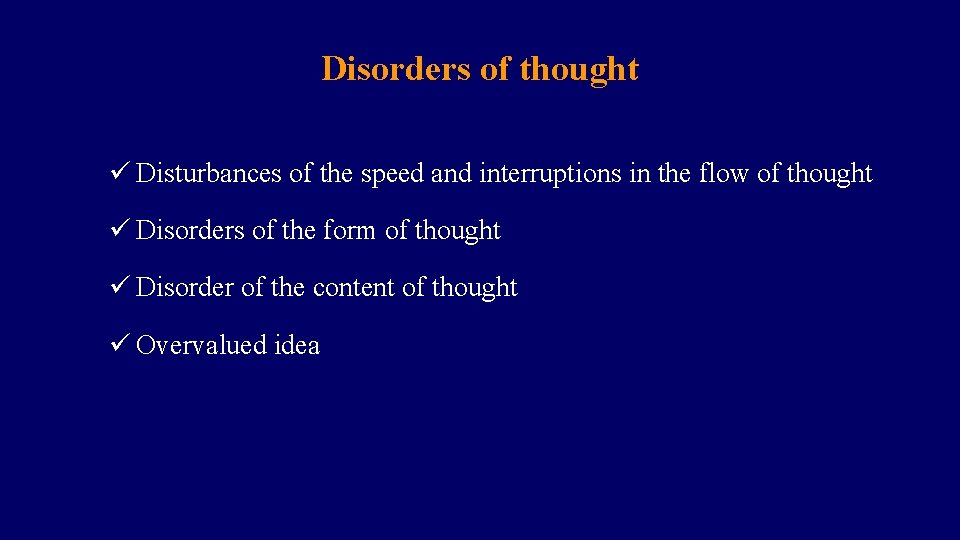 Disorders of thought

✓ Disturbances of the speed and interruptions in the flow of thought

✓ Disorders of the form of thought

✓ Disorder of the content of thought

✓ Overvalued idea